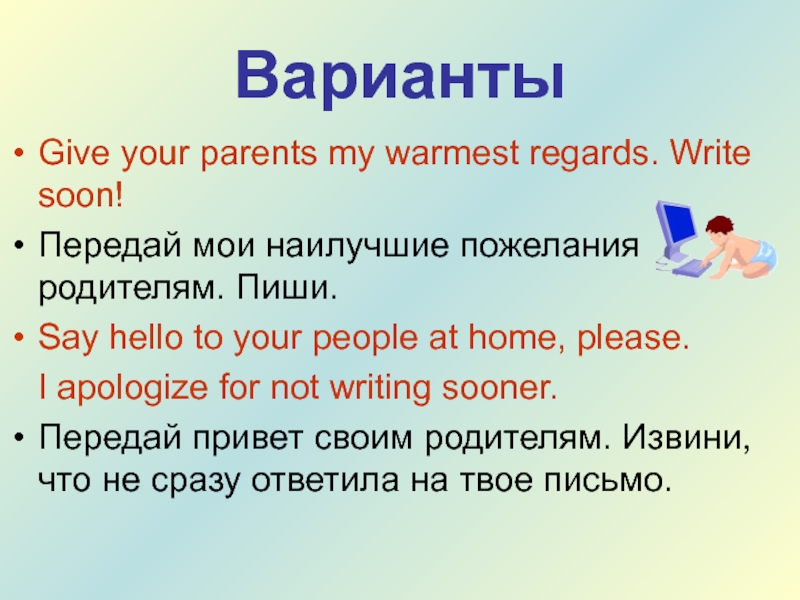 Варианты

• Give your parents my warmest regards. Write soon!

• Передай мои наилучшие пожелания родителям. Пиши.

• Say hello to your people at home, please.
I apologize for not writing sooner.

• Передай привет своим родителям. Извини, что не сразу ответила на твое письмо.